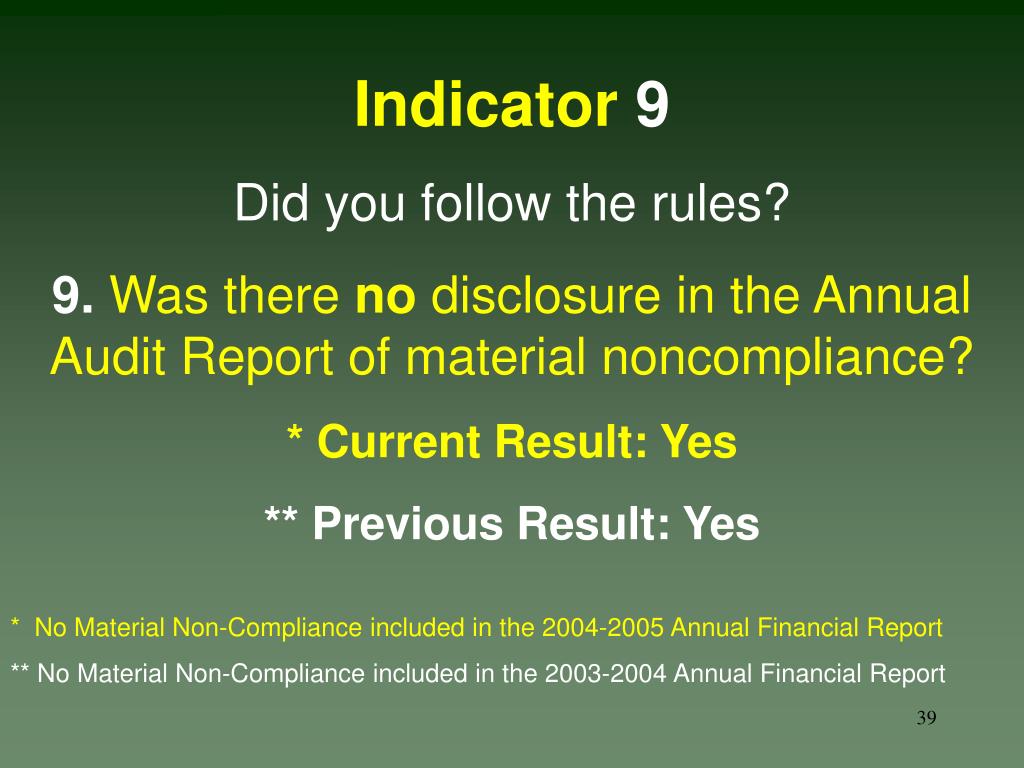 Indicator 9

Did you follow the rules?

9. Was there no disclosure in the Annual Audit Report of material noncompliance?

* Current Result: Yes

** Previous Result: Yes

* No Material Non-Compliance included in the 2004-2005 Annual Financial Report

** No Material Non-Compliance included in the 2003-2004 Annual Financial Report

39